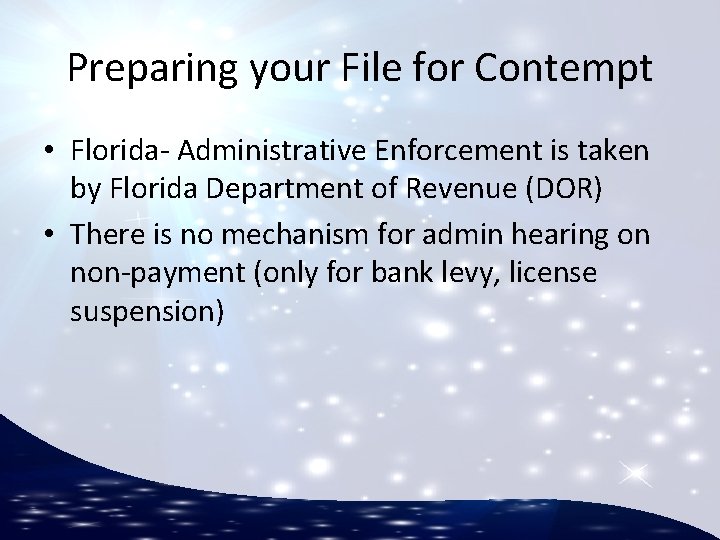 Preparing your File for Contempt

• Florida- Administrative Enforcement is taken by Florida Department of Revenue (DOR)
• There is no mechanism for admin hearing on non-payment (only for bank levy, license suspension)